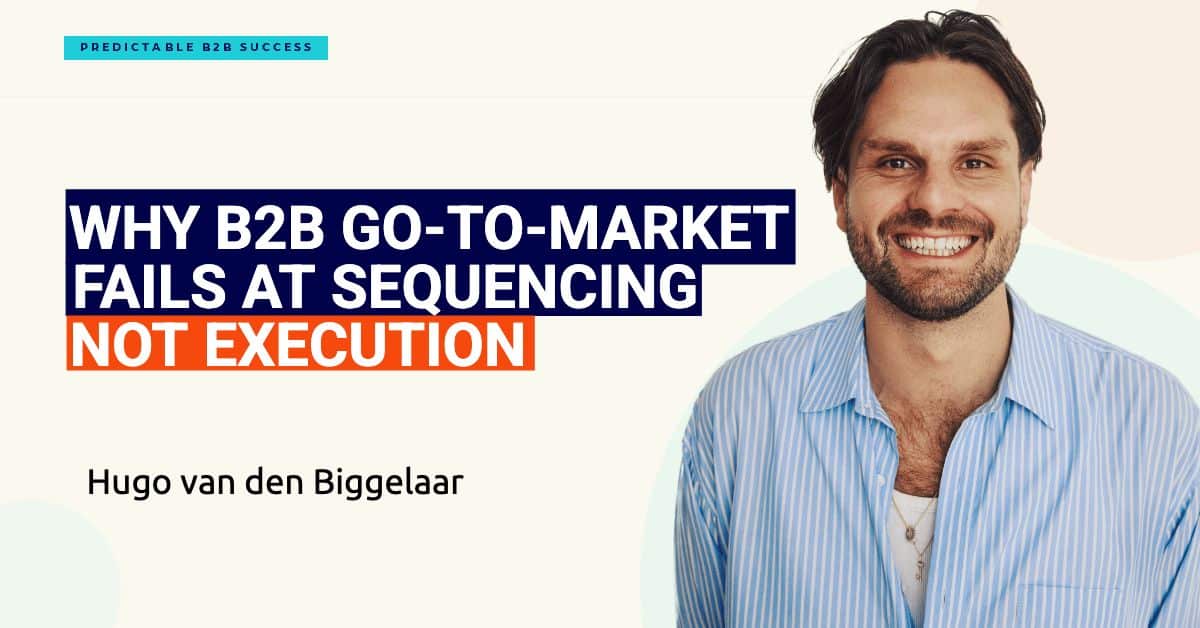 PREDICTABLE B2B SUCCESS

WHY B2B GO-TO-MARKET FAILS AT SEQUENCING NOT EXECUTION

Hugo van den Biggelaar